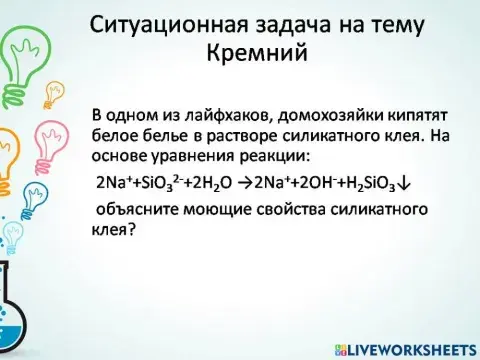 Ситуационная задача на тему Кремний

В одном из лайфхаков, домохозяйки кипятят белое белье в растворе силикатного клея. На основе уравнения реакции:

$2Na^{+}+SiO_3^{2-}+2H_2O \rightarrow 2Na^{+}+2OH^{-}+H_2SiO_3\downarrow$

объясните моющие свойства силикатного клея?

LIVEWORKSHEETS